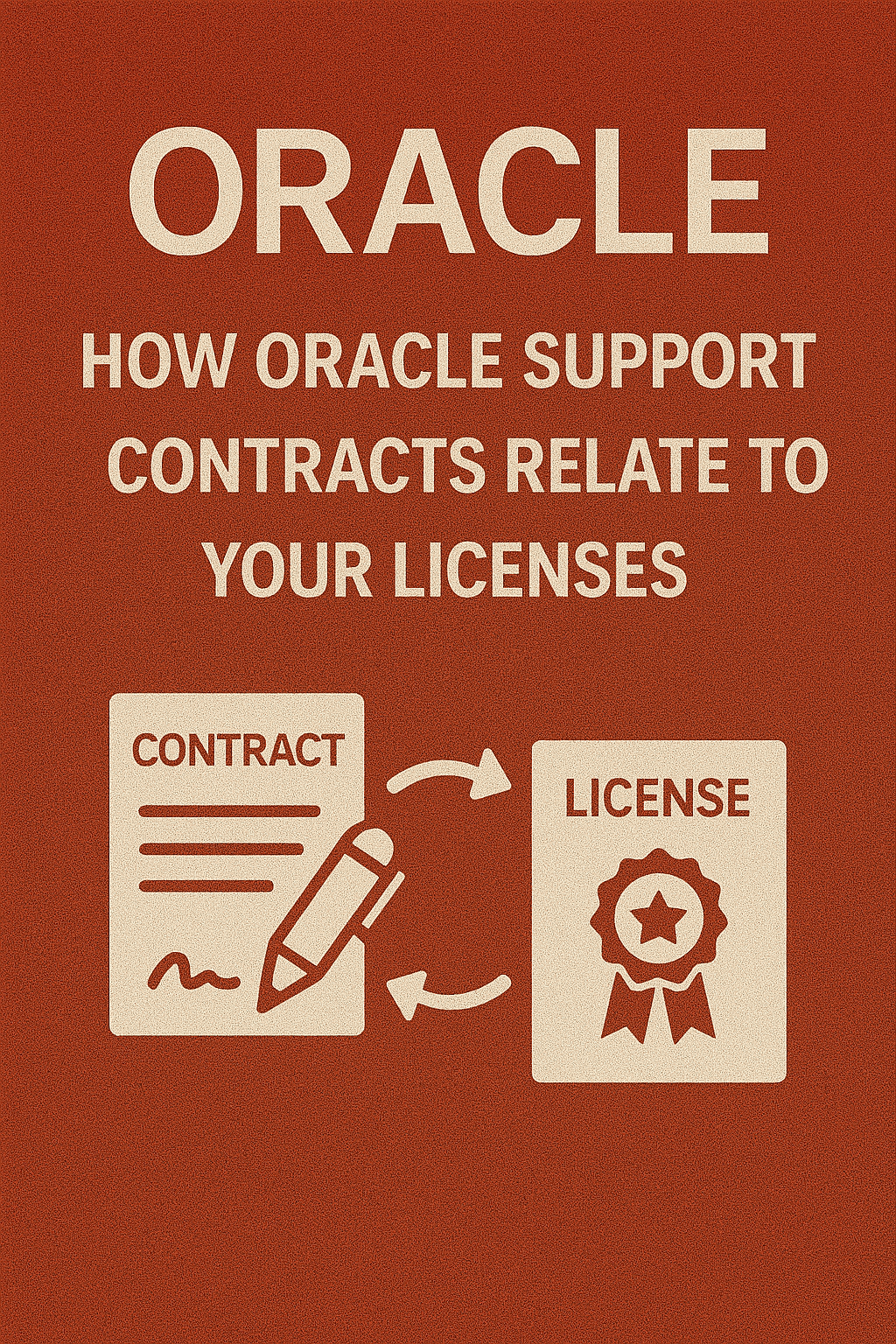 ORACLE

HOW ORACLE SUPPORT CONTRACTS RELATE TO YOUR LICENSES

CONTRACT

LICENSE